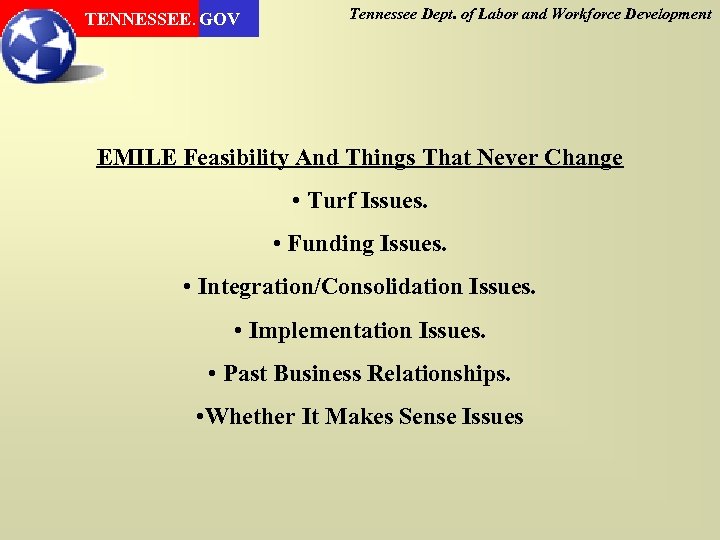 TENNESSEE.GOV

Tennessee Dept. of Labor and Workforce Development

EMILE Feasibility And Things That Never Change

• Turf Issues.

• Funding Issues.

• Integration/Consolidation Issues.

• Implementation Issues.

• Past Business Relationships.

•Whether It Makes Sense Issues